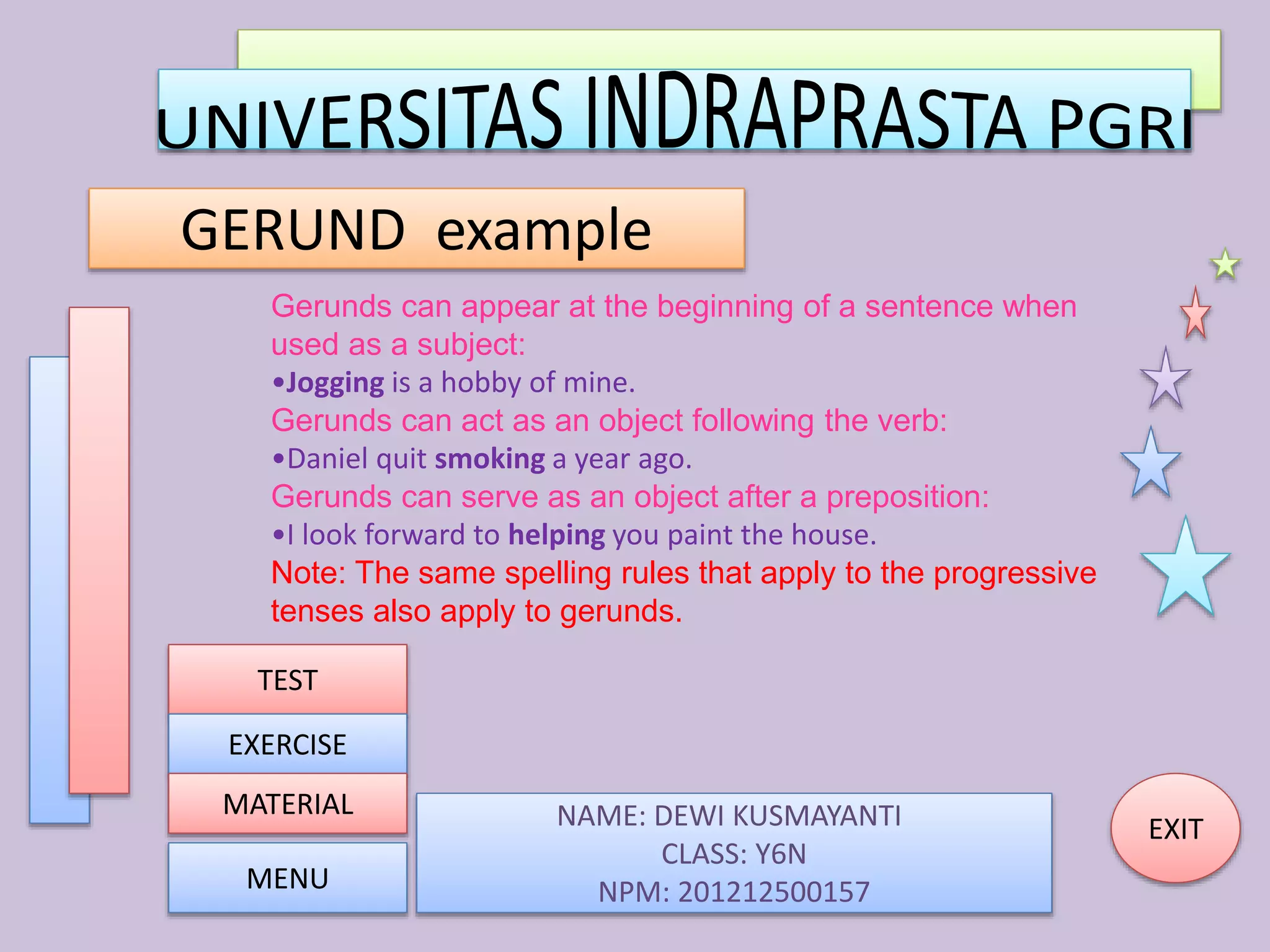 UNIVERSITAS INDRAPRASTA PGRI

GERUND example

Gerunds can appear at the beginning of a sentence when used as a subject:

•Jogging is a hobby of mine.

Gerunds can act as an object following the verb:

•Daniel quit smoking a year ago.

Gerunds can serve as an object after a preposition:

•I look forward to helping you paint the house.

Note: The same spelling rules that apply to the progressive tenses also apply to gerunds.

TEST

EXERCISE

MATERIAL

MENU

NAME: DEWI KUSMAYANTI
CLASS: Y6N
NPM: 201212500157

EXIT